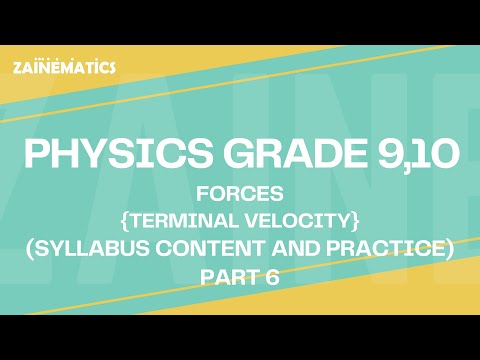 ZAINEMATICS

PHYSICS GRADE 9,10

FORCES
{TERMINAL VELOCITY}
(SYLLABUS CONTENT AND PRACTICE)
PART 6